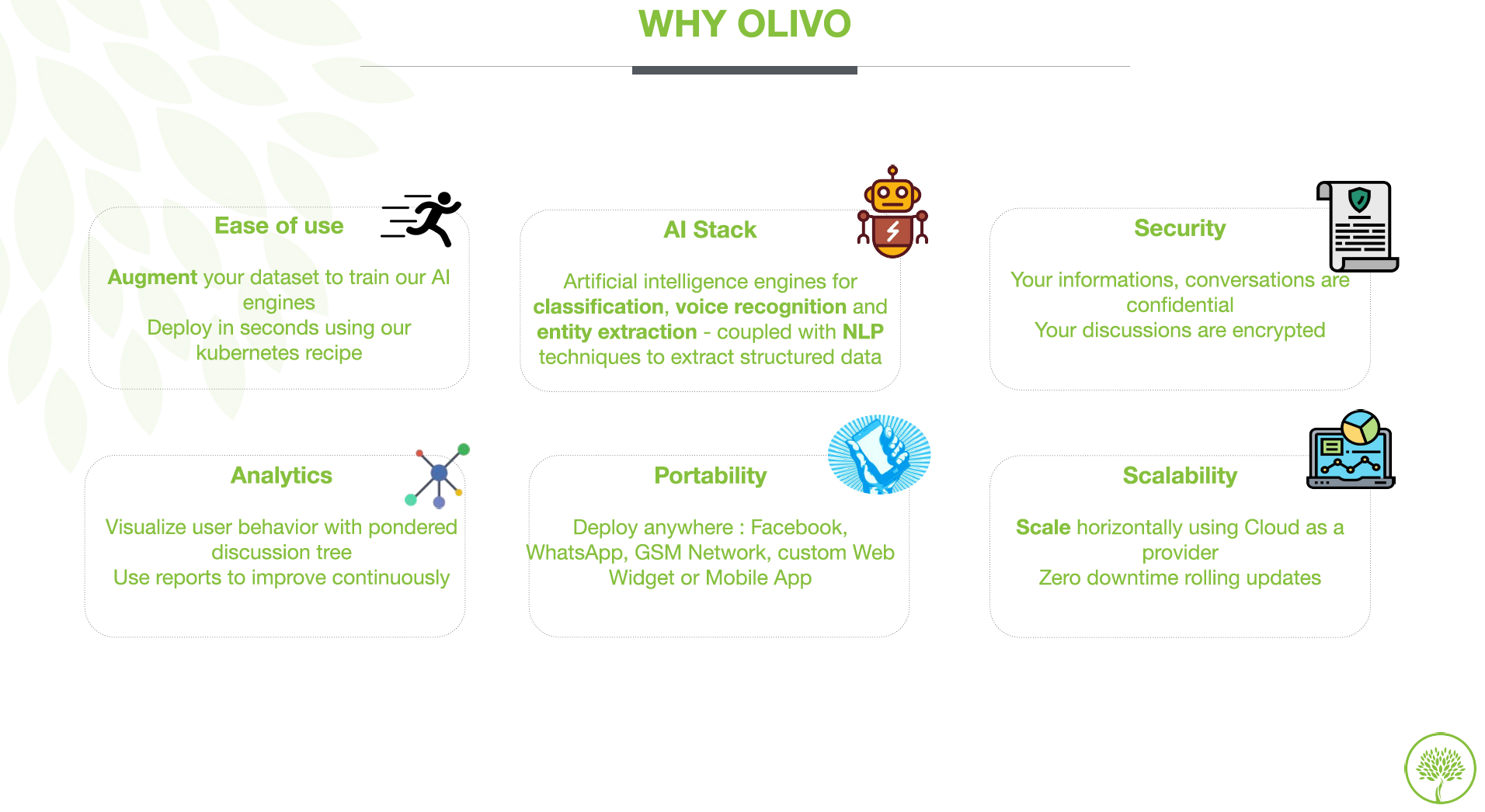 WHY OLIVO

Ease of use

Augment your dataset to train our AI engines
Deploy in seconds using our kubernetes recipe

AI Stack

Artificial intelligence engines for classification, voice recognition and entity extraction - coupled with NLP techniques to extract structured data

Security

Your informations, conversations are confidential
Your discussions are encrypted

Analytics

Visualize user behavior with pondered discussion tree
Use reports to improve continuously

Portability

Deploy anywhere : Facebook, WhatsApp, GSM Network, custom Web Widget or Mobile App

Scalability

Scale horizontally using Cloud as a provider
Zero downtime rolling updates